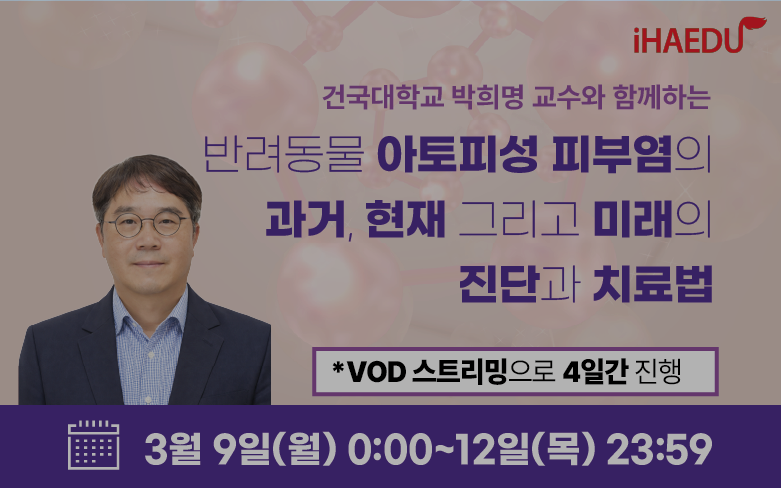 iHAEDU

건국대학교 박희명 교수와 함께하는

반려동물 아토피성 피부염의 과거, 현재 그리고 미래의 진단과 치료법

*VOD 스트리밍으로 4일간 진행

3월 9일(월) 0:00~12일(목) 23:59